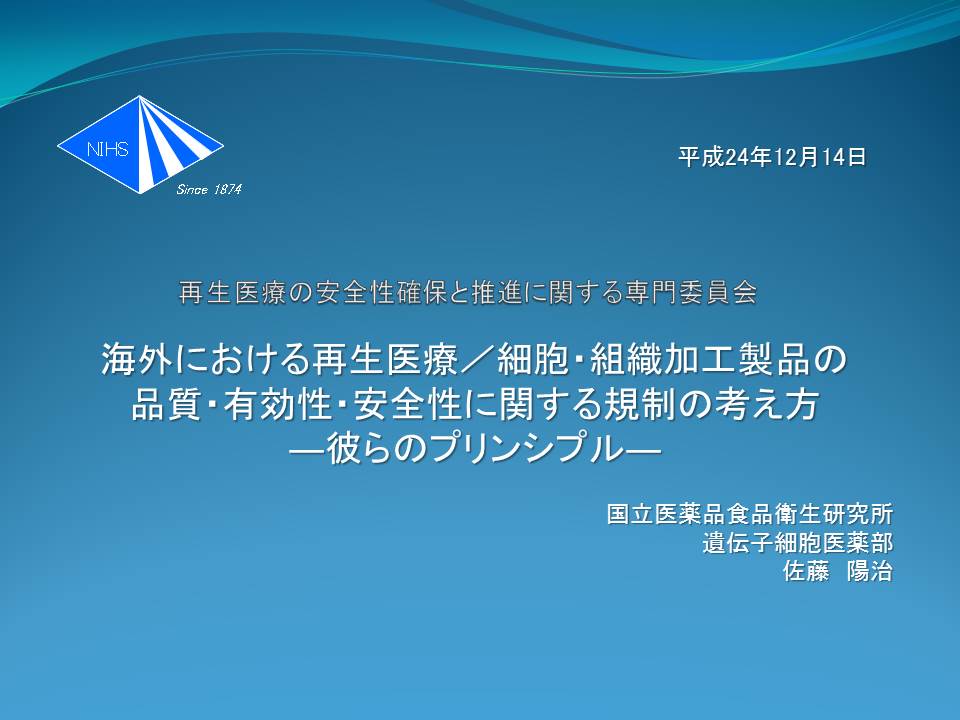 NIHS
Since 1874

平成24年12月14日

再生医療の安全性確保と推進に関する専門委員会

海外における再生医療／細胞・組織加工製品の品質・有効性・安全性に関する規制の考え方
—彼らのプリンシプル—

国立医薬品食品衛生研究所
遺伝子細胞医薬部
佐藤　陽治